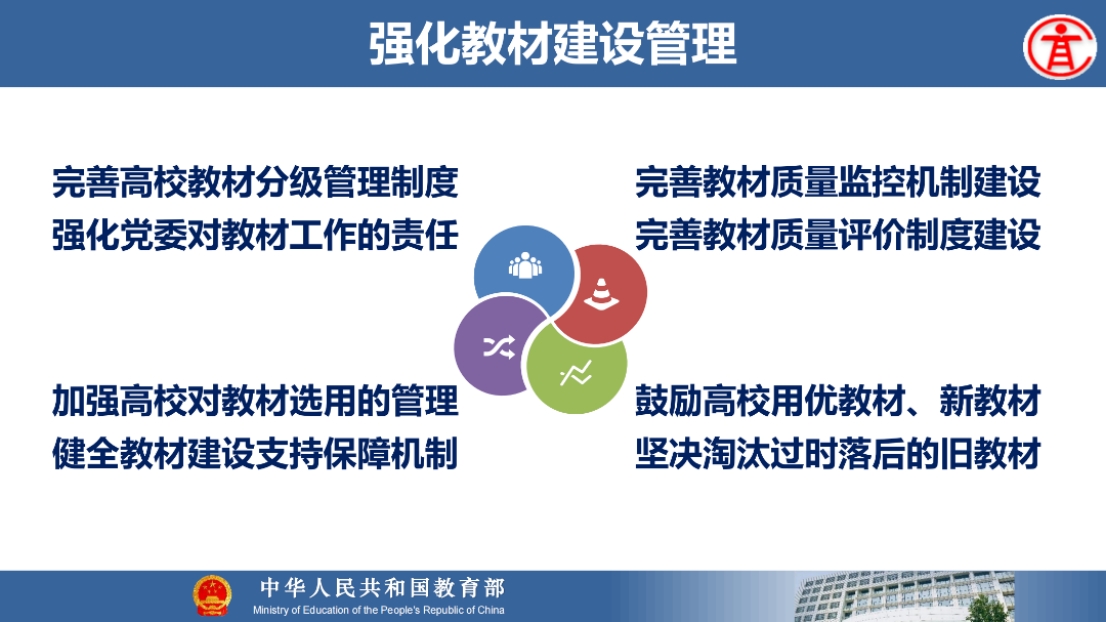 强化教材建设管理

完善高校教材分级管理制度
强化党委对教材工作的责任

完善教材质量监控机制建设
完善教材质量评价制度建设

加强高校对教材选用的管理
健全教材建设支持保障机制

鼓励高校用优教材、新教材
坚决淘汰过时落后的旧教材

中华人民共和国教育部
Ministry of Education of the People's Republic of China